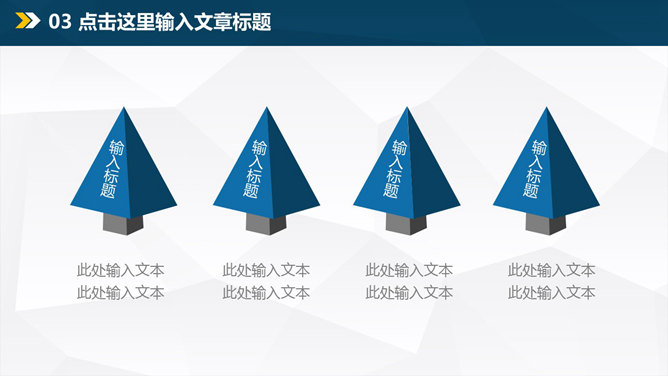 03 点击这里输入文章标题

输入标题

输入标题

输入标题

输入标题

此处输入文本
此处输入文本

此处输入文本
此处输入文本

此处输入文本
此处输入文本

此处输入文本
此处输入文本